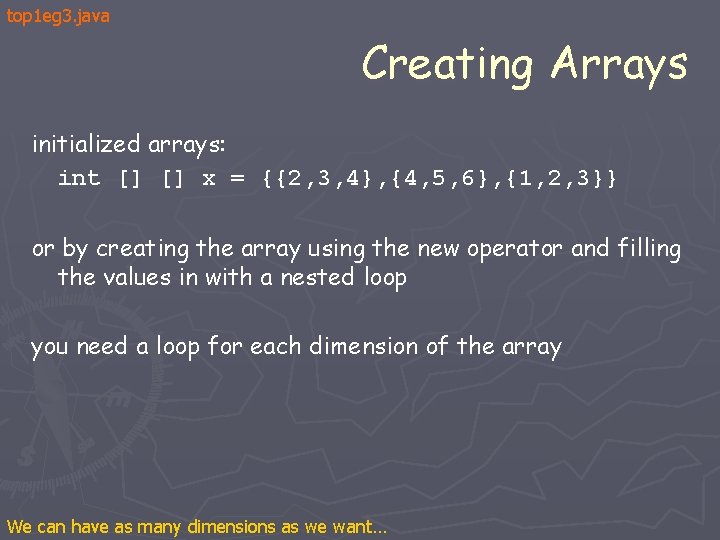 top1eg3.java

Creating Arrays

initialized arrays:
int [] [] x = {{2,3,4},{4,5,6},{1,2,3}}

or by creating the array using the new operator and filling the values in with a nested loop

you need a loop for each dimension of the array

We can have as many dimensions as we want...